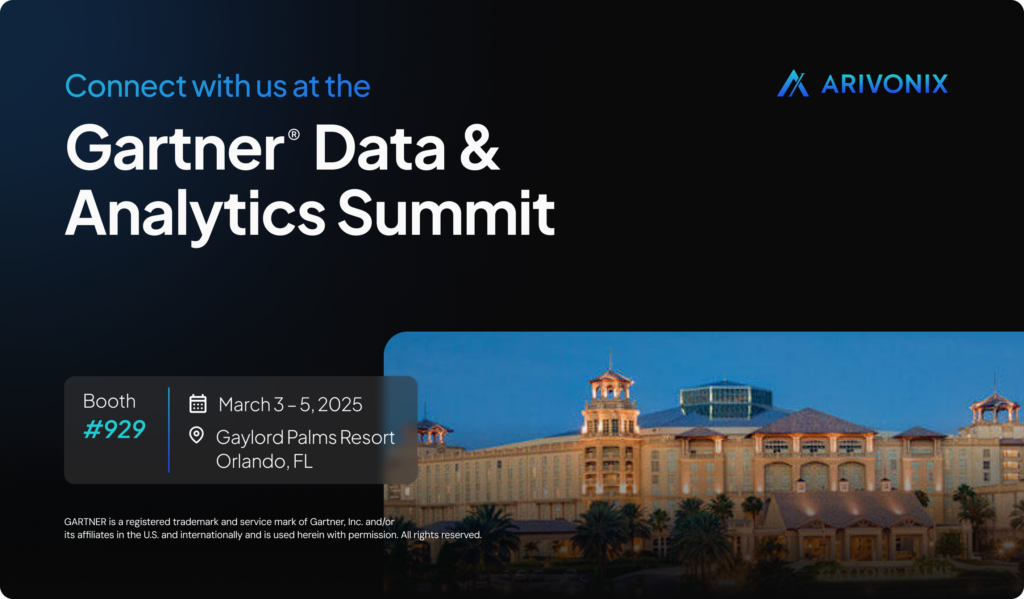 Connect with us at the

ARIVONIX

Gartner® Data & Analytics Summit

Booth
#929

March 3 – 5, 2025
Gaylord Palms Resort
Orlando, FL

GARTNER is a registered trademark and service mark of Gartner, Inc. and/or its affiliates in the U.S. and internationally and is used herein with permission. All rights reserved.